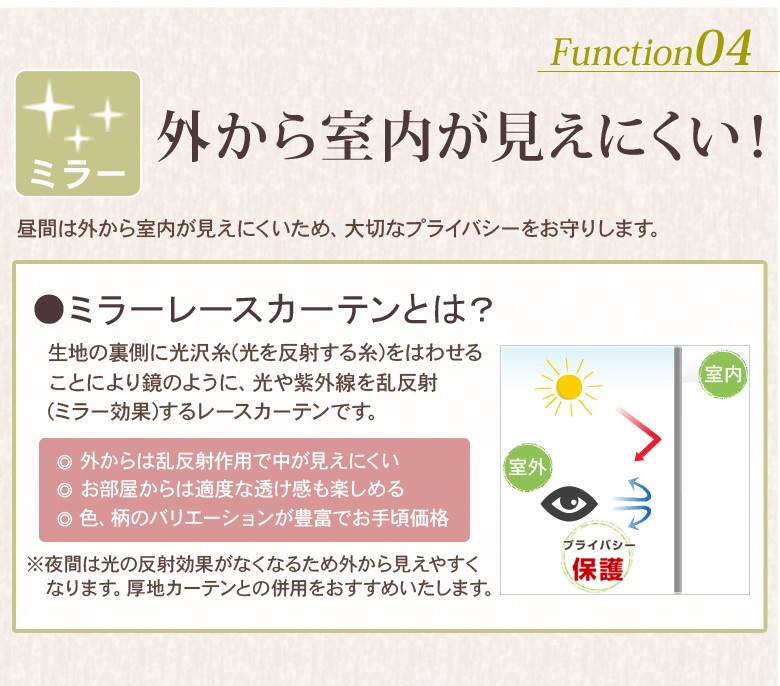 Function04

ミラー

外から室内が見えにくい！

昼間は外から室内が見えにくいため、大切なプライバシーをお守りします。

●ミラーレースカーテンとは？

生地の裏側に光沢糸(光を反射する糸)をはわせることにより鏡のように、光や紫外線を乱反射(ミラー効果)するレースカーテンです。

◎ 外からは乱反射作用で中が見えにくい
◎ お部屋からは適度な透け感も楽しめる
◎ 色、柄のバリエーションが豊富でお手頃価格

※夜間は光の反射効果がなくなるため外から見えやすくなります。厚地カーテンとの併用をおすすめいたします。

室内

室外

プライバシー
保護